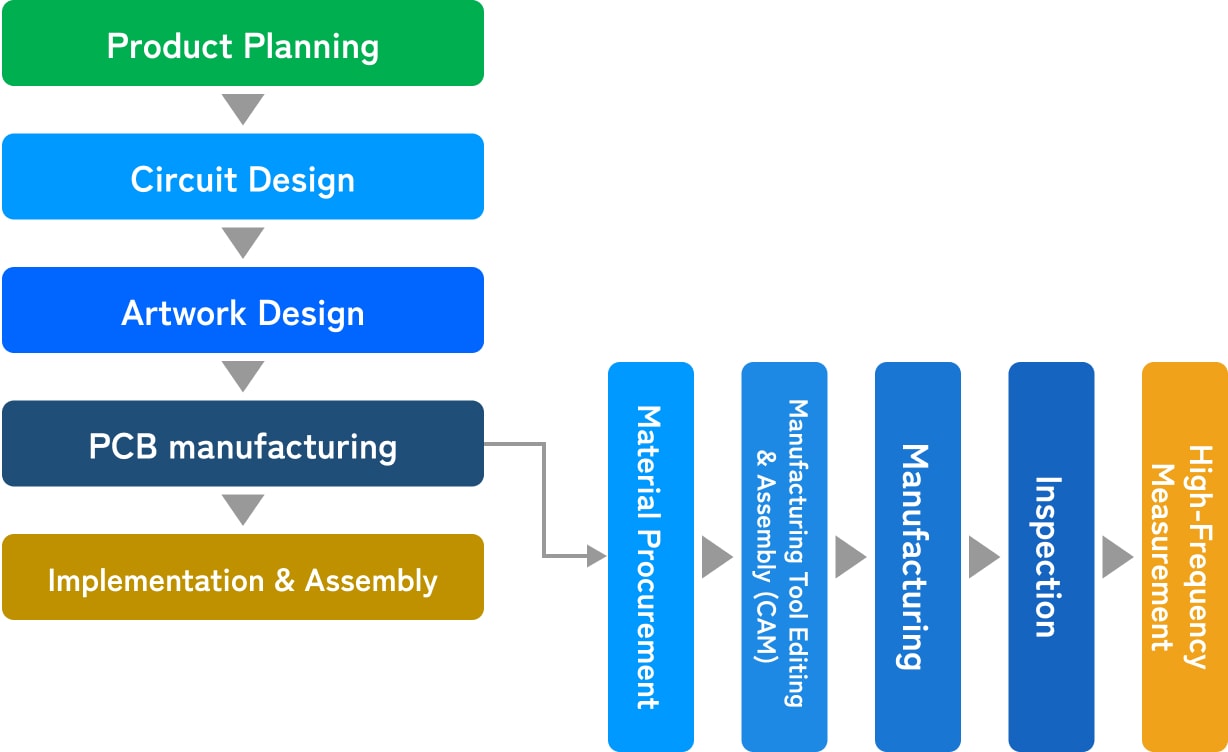 Product Planning

Circuit Design

Artwork Design

PCB manufacturing

Implementation & Assembly

Material Procurement

Manufacturing Tool Editing & Assembly (CAM)

Manufacturing

Inspection

High-Frequency Measurement